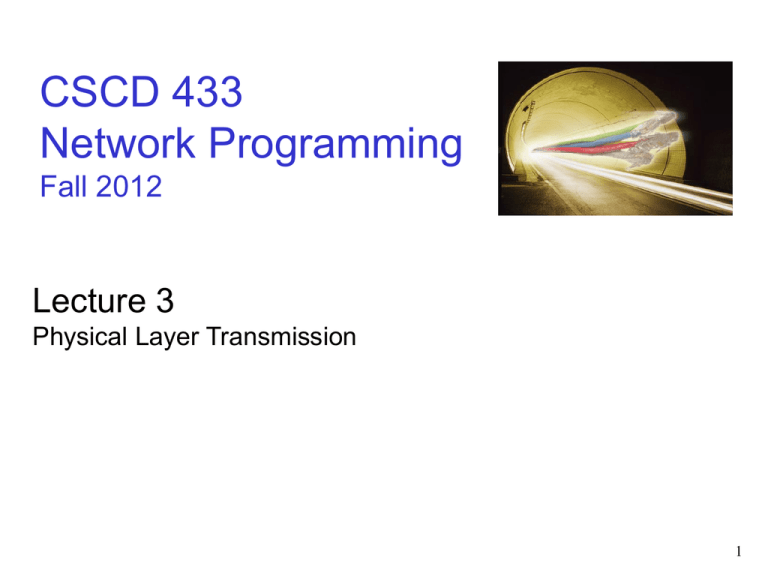 CSCD 433
Network Programming
Fall 2012

Lecture 3
Physical Layer Transmission

1